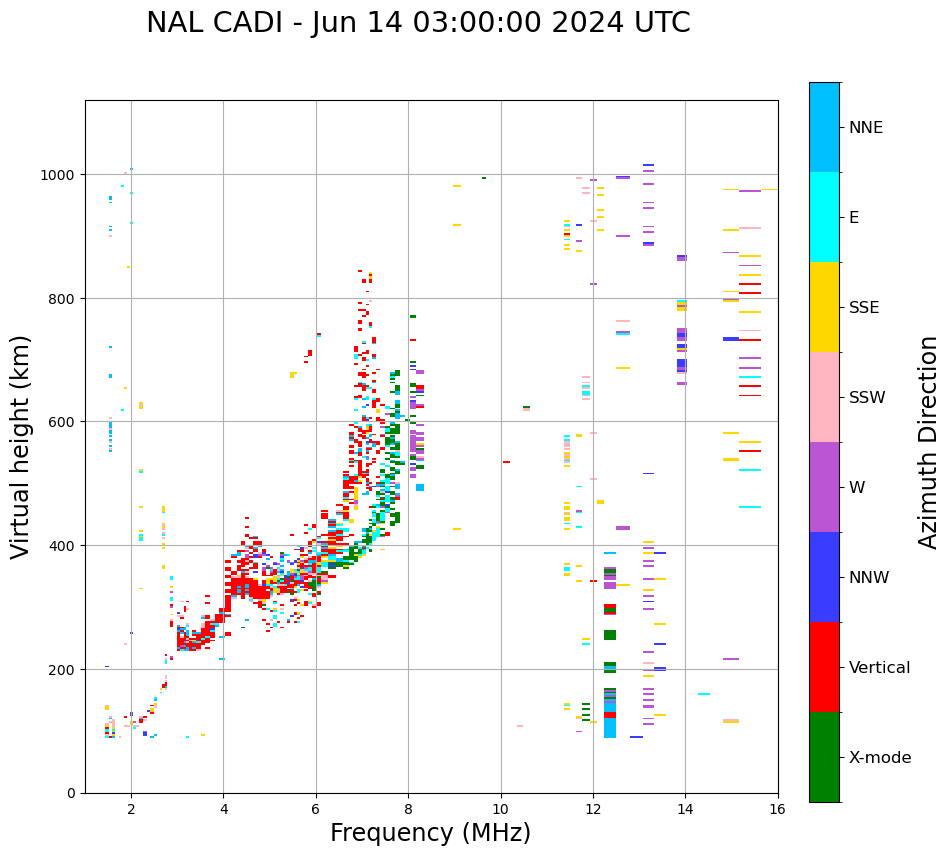 NAL CADI - Jun 14 03:00:00 2024 UTC

Virtual height (km)

1000
800
600
400
200
0

2
4
6
8
10
12
14
16

Frequency (MHz)

NNE
E
SSE
SSW
W
NNW
Vertical
X-mode

Azimuth Direction